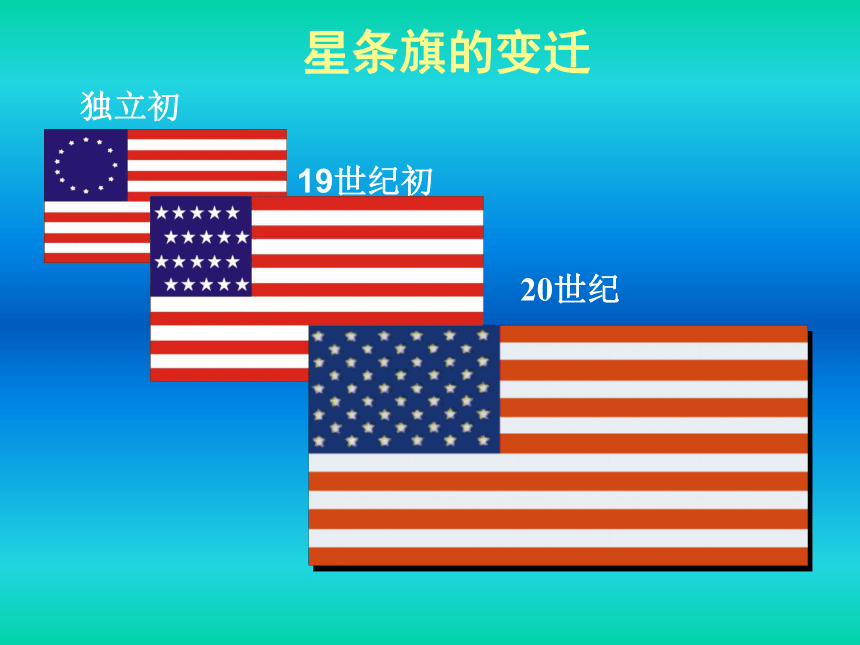 星条旗的变迁

独立初

19世纪初

20世纪